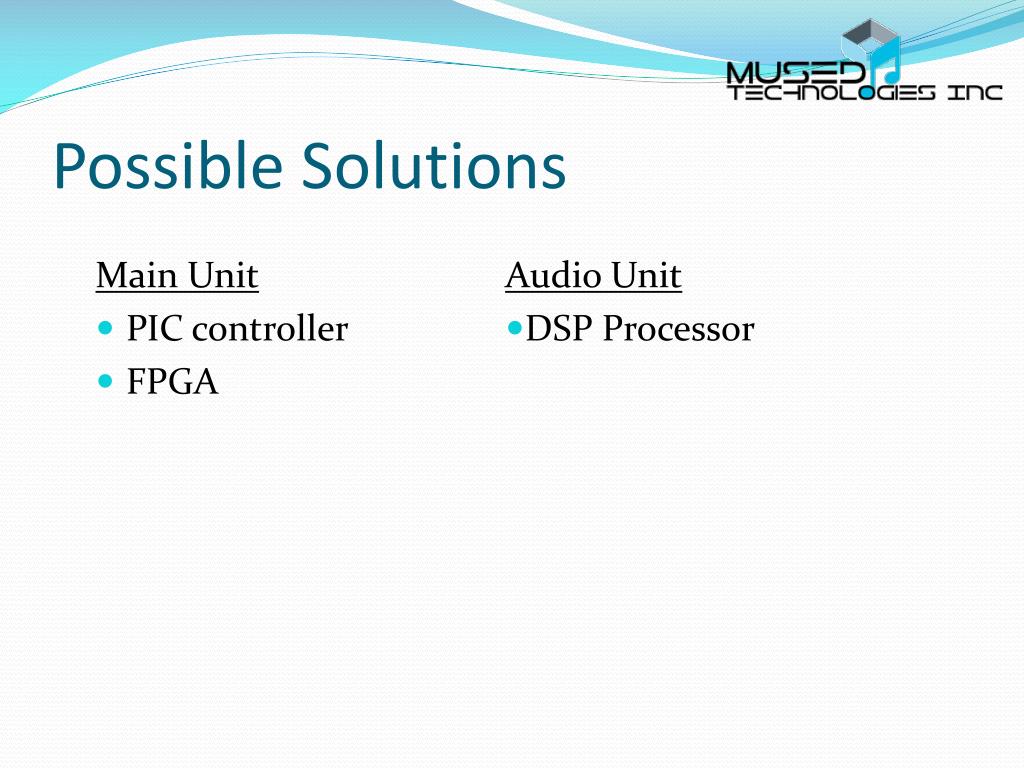 MUSED
TECHNOLOGIES INC

Possible Solutions

Main Unit

- PIC controller
- FPGA

Audio Unit

- DSP Processor